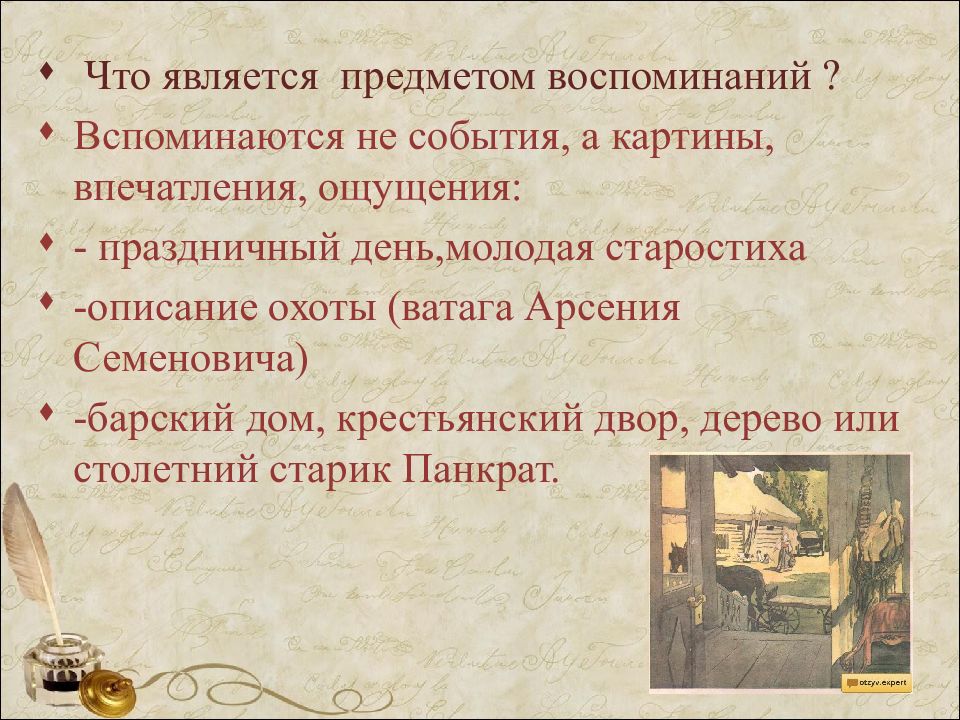 Что является предметом воспоминаний ?

Вспоминаются не события, а картины, впечатления, ощущения:

- праздничный день,молодая старостиха

-описание охоты (ватага Арсения Семеновича)

-барский дом, крестьянский двор, дерево или столетний старик Панкрат.

otzyv.expert